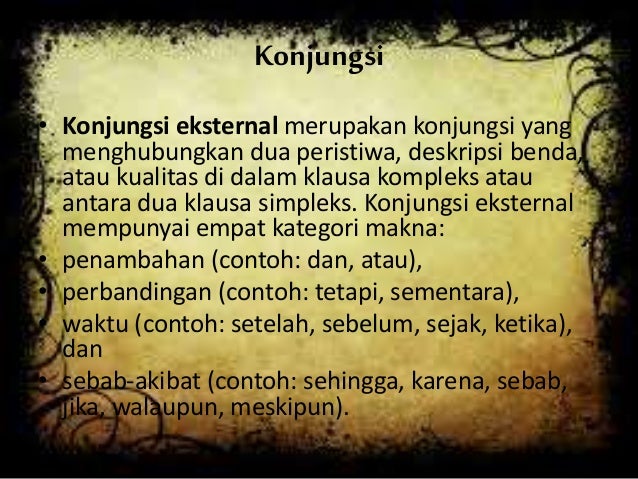 Konjungsi

• Konjungsi eksternal merupakan konjungsi yang menghubungkan dua peristiwa, deskripsi benda, atau kualitas di dalam klausa kompleks atau antara dua klausa simpleks. Konjungsi eksternal mempunyai empat kategori makna:
• penambahan (contoh: dan, atau),
• perbandingan (contoh: tetapi, sementara),
• waktu (contoh: setelah, sebelum, sejak, ketika), dan
• sebab-akibat (contoh: sehingga, karena, sebab, jika, walaupun, meskipun).